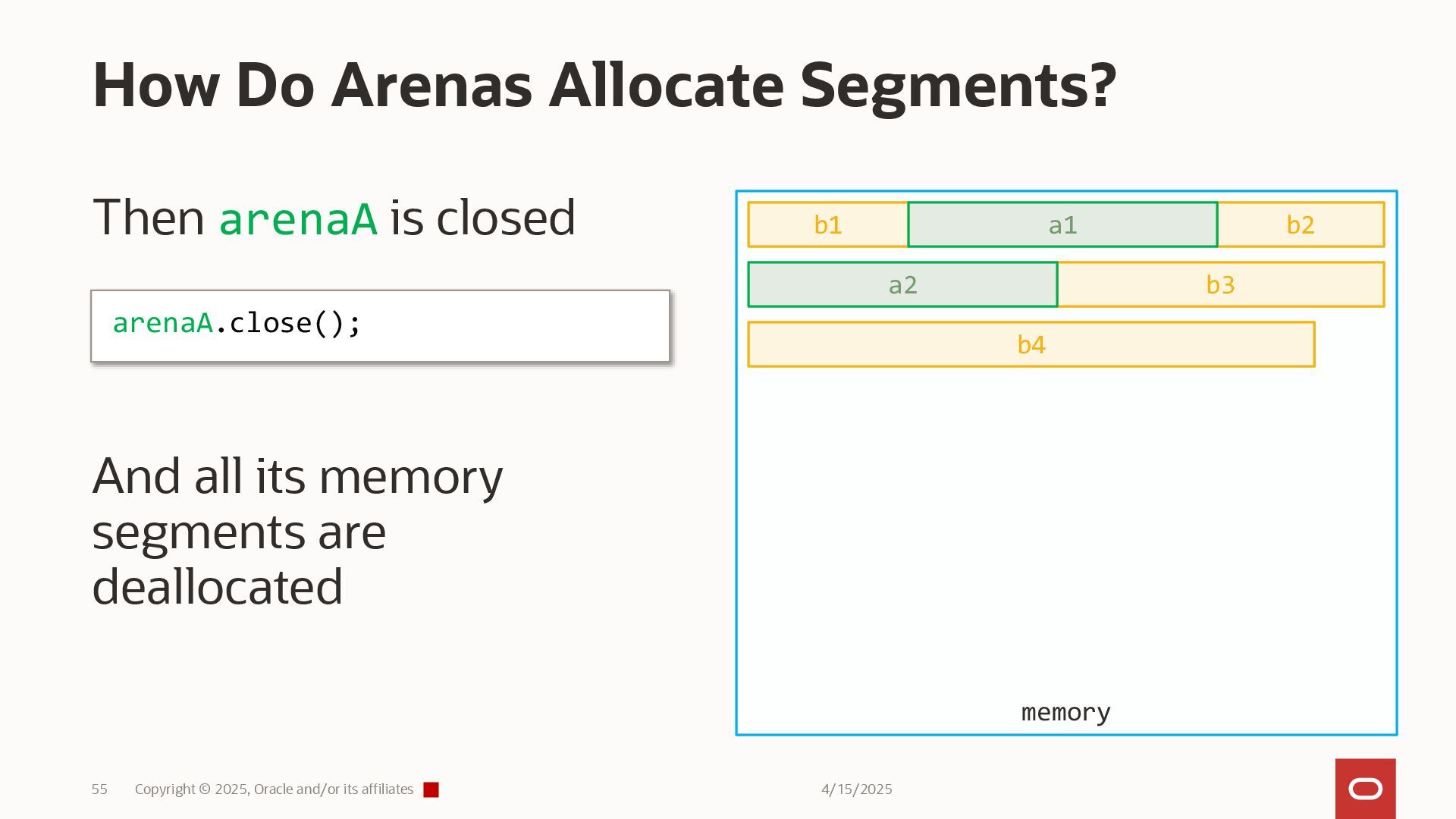 How Do Arenas Allocate Segments?

Then arenaA is closed

arenaA.close();

And all its memory segments are deallocated

b1 a1 b2

a2 b3

b4

memory

55 Copyright © 2025, Oracle and/or its affiliates

4/15/2025